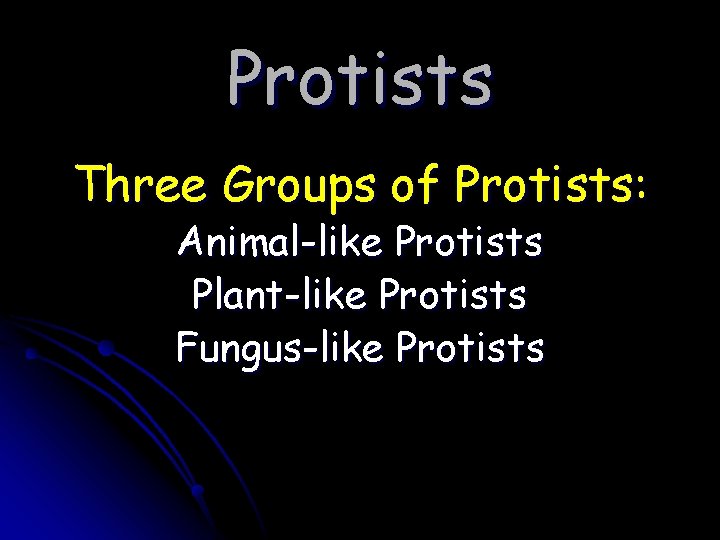 Protists

Three Groups of Protists:
Animal-like Protists
Plant-like Protists
Fungus-like Protists